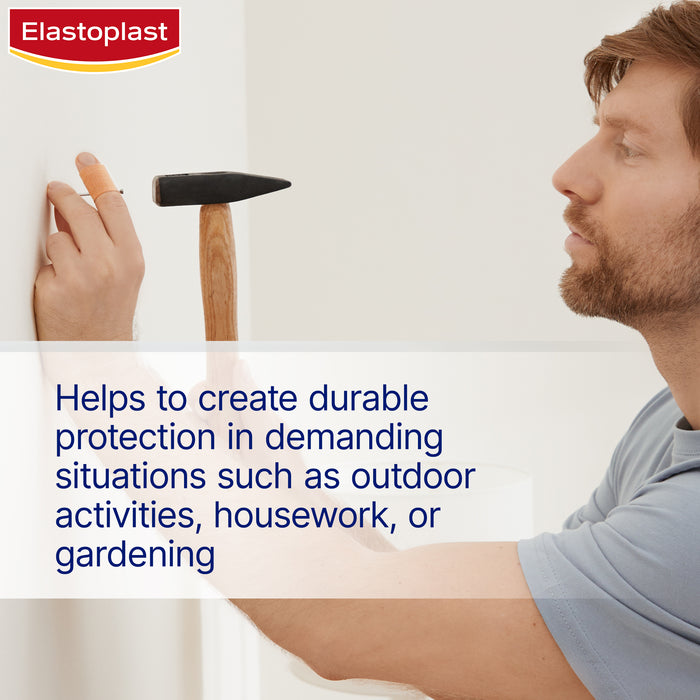 Elastoplast

Helps to create durable protection in demanding situations such as outdoor activities, housework, or gardening